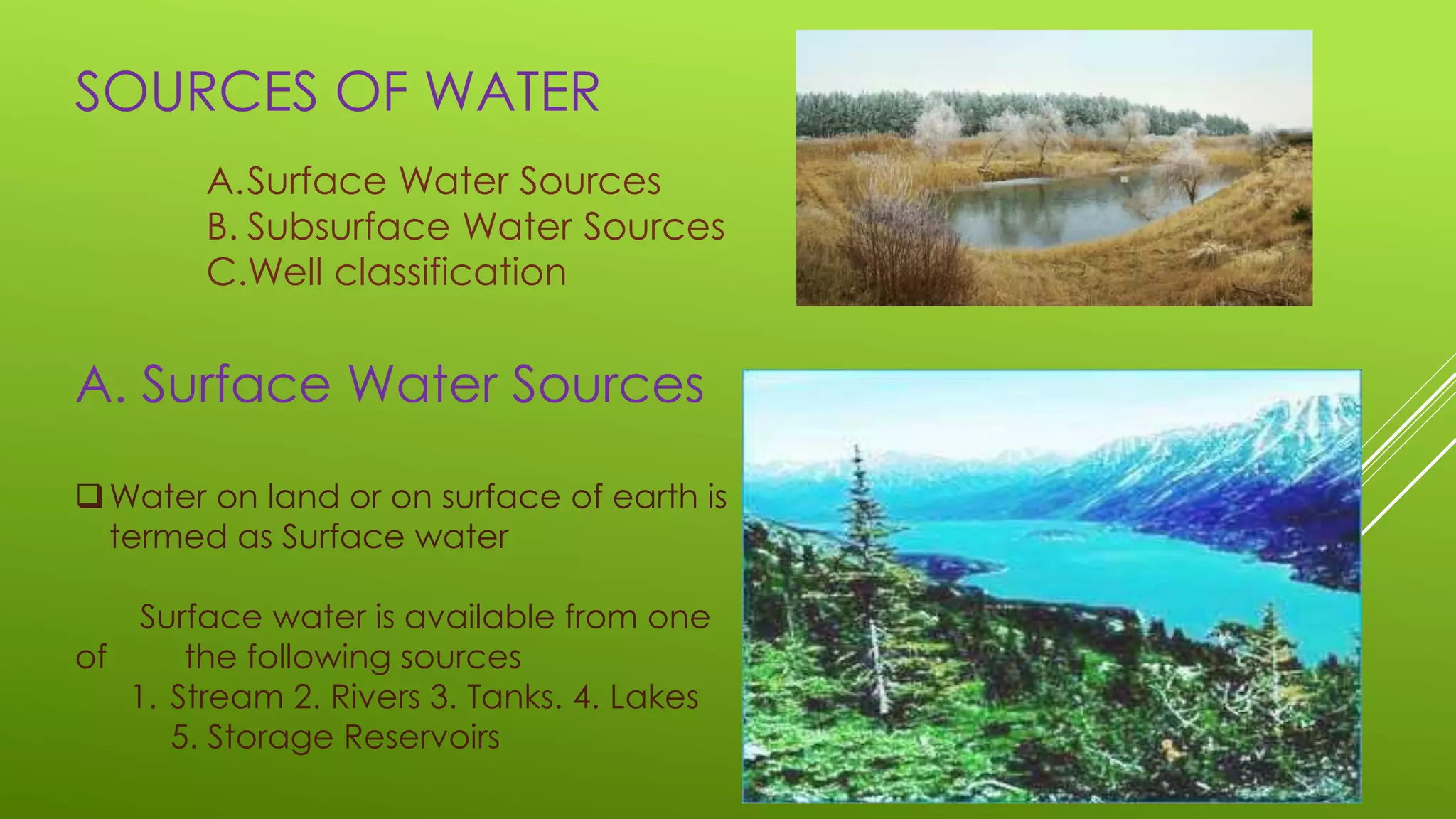 SOURCES OF WATER

A.Surface Water Sources
B. Subsurface Water Sources
C.Well classification

A. Surface Water Sources

❑ Water on land or on surface of earth is termed as Surface water

Surface water is available from one of the following sources
1. Stream 2. Rivers 3. Tanks. 4. Lakes
5. Storage Reservoirs